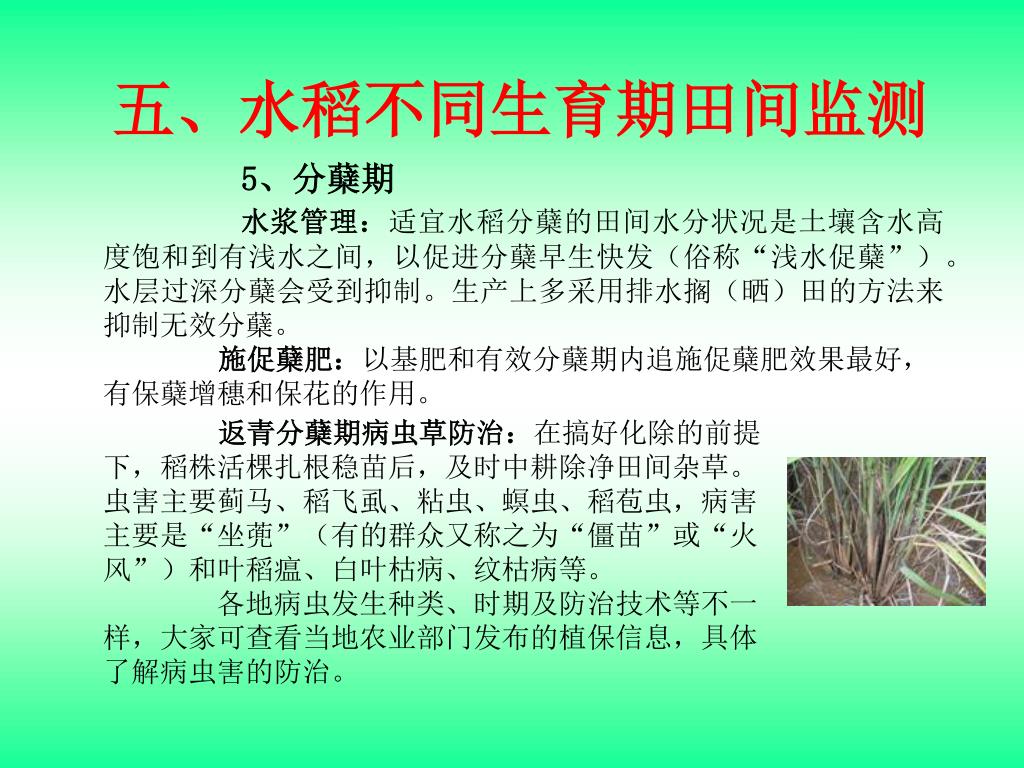 五、水稻不同生育期田间监测

5、分蘖期

水浆管理：适宜水稻分蘖的田间水分状况是土壤含水高度饱和到有浅水之间，以促进分蘖早生快发（俗称“浅水促蘖”）。水层过深分蘖会受到抑制。生产上多采用排水搁（晒）田的方法来抑制无效分蘖。

施促蘖肥：以基肥和有效分蘖期内追施促蘖肥效果最好，有保蘖增穗和保花的作用。

返青分蘖期病虫草防治：在搞好化除的前提下，稻株活棵扎根稳苗后，及时中耕除净田间杂草。虫害主要蓟马、稻飞虱、粘虫、螟虫、稻苞虫，病害主要是“坐蔸”（有的群众又称之为“僵苗”或“火风”）和叶稻瘟、白叶枯病、纹枯病等。

各地病虫发生种类、时期及防治技术等不一样，大家可查看当地农业部门发布的植保信息，具体了解病虫害的防治。